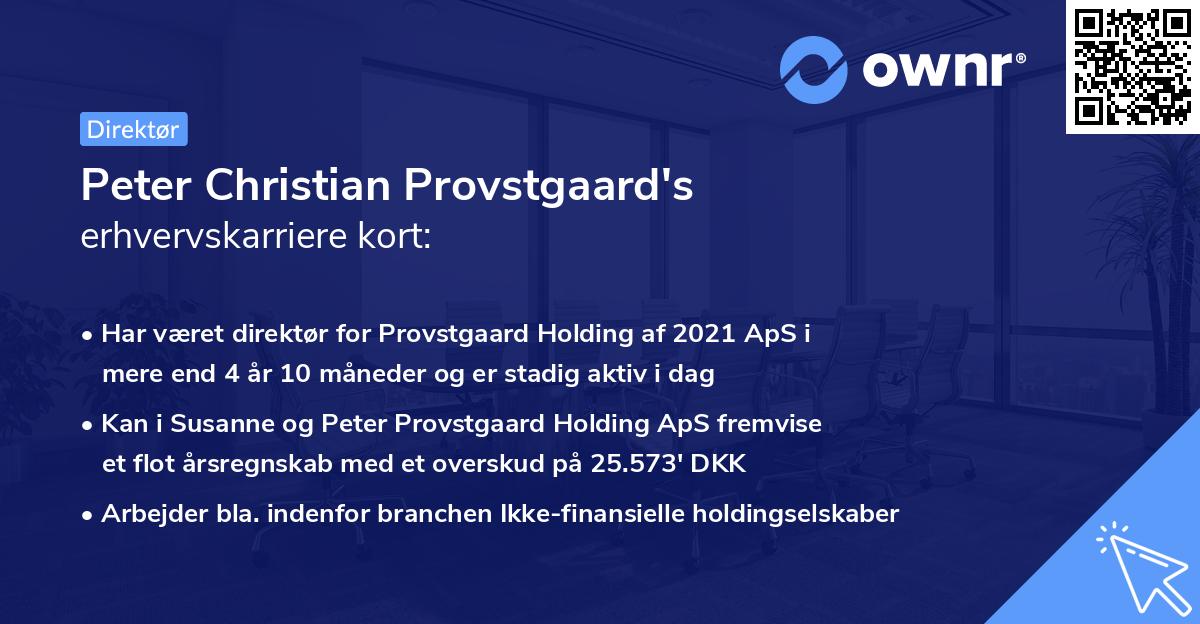 ownr®

Direktør

Peter Christian Provstgaard's erhvervskarriere kort:

• Har været direktør for Provstgaard Holding af 2021 ApS i mere end 4 år 10 måneder og er stadig aktiv i dag

• Kan i Susanne og Peter Provstgaard Holding ApS fremvise et flot årsregnskab med et overskud på 25.573' DKK

• Arbejder bla. indenfor branchen Ikke-finansielle holdingselskaber